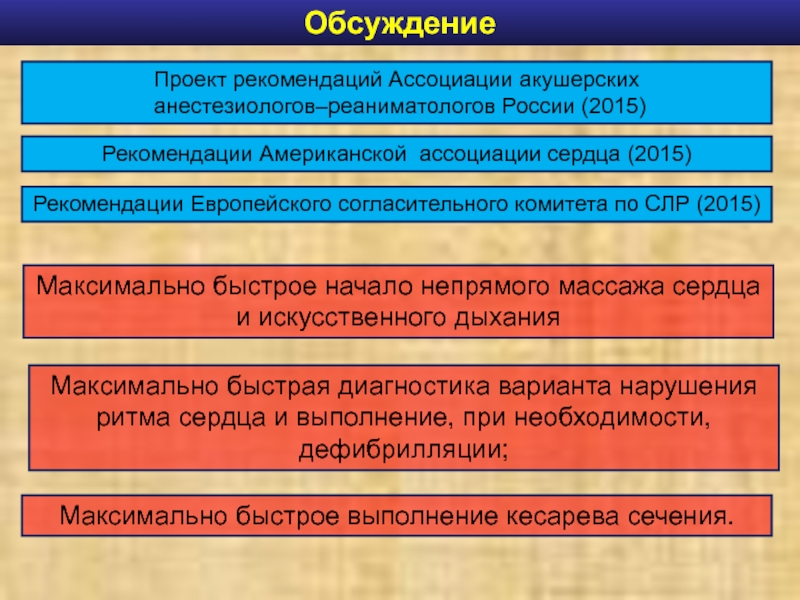 Обсуждение

Проект рекомендаций Ассоциации акушерских анестезиологов–реаниматологов России (2015)

Рекомендации Американской ассоциации сердца (2015)

Рекомендации Европейского согласительного комитета по СЛР (2015)

Максимально быстрое начало непрямого массажа сердца и искусственного дыхания

Максимально быстрая диагностика варианта нарушения ритма сердца и выполнение, при необходимости, дефибрилляции;

Максимально быстрое выполнение кесарева сечения.